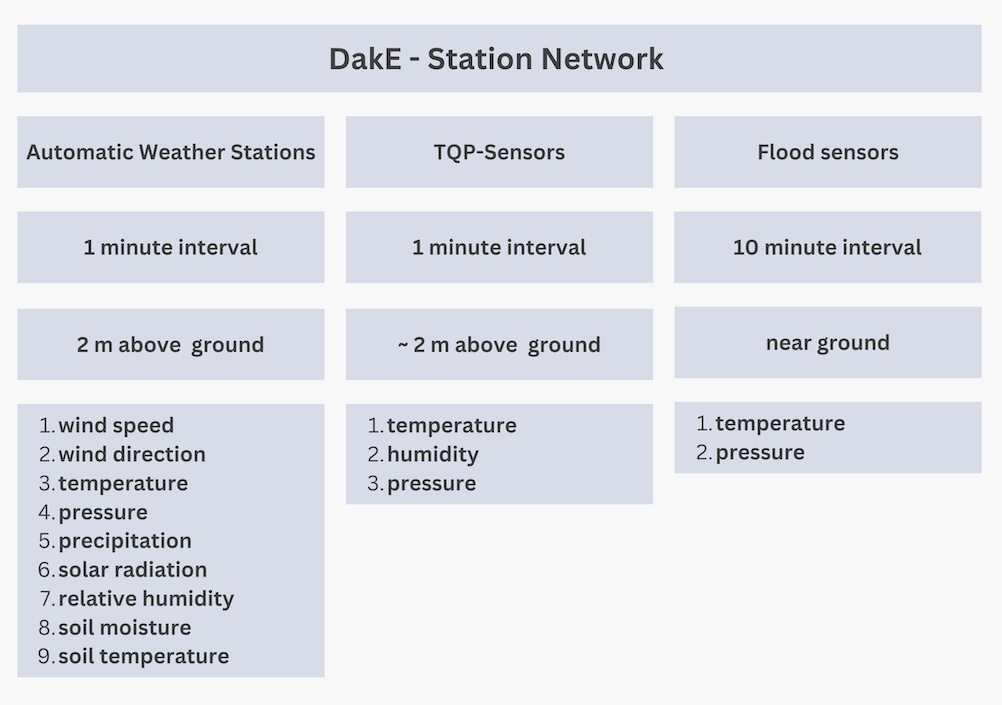 DakE - Station Network

Automatic Weather Stations

1 minute interval

2 m above ground

1. wind speed
2. wind direction
3. temperature
4. pressure
5. precipitation
6. solar radiation
7. relative humidity
8. soil moisture
9. soil temperature

TQP-Sensors

1 minute interval

~ 2 m above ground

1. temperature
2. humidity
3. pressure

Flood sensors

10 minute interval

near ground

1. temperature
2. pressure